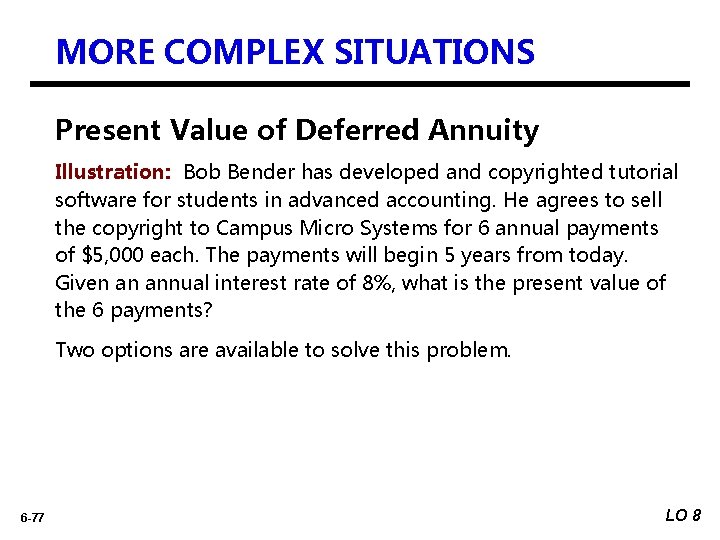 MORE COMPLEX SITUATIONS

Present Value of Deferred Annuity

Illustration: Bob Bender has developed and copyrighted tutorial software for students in advanced accounting. He agrees to sell the copyright to Campus Micro Systems for 6 annual payments of \$5,000 each. The payments will begin 5 years from today. Given an annual interest rate of 8%, what is the present value of the 6 payments?

Two options are available to solve this problem.

6-77

LO 8